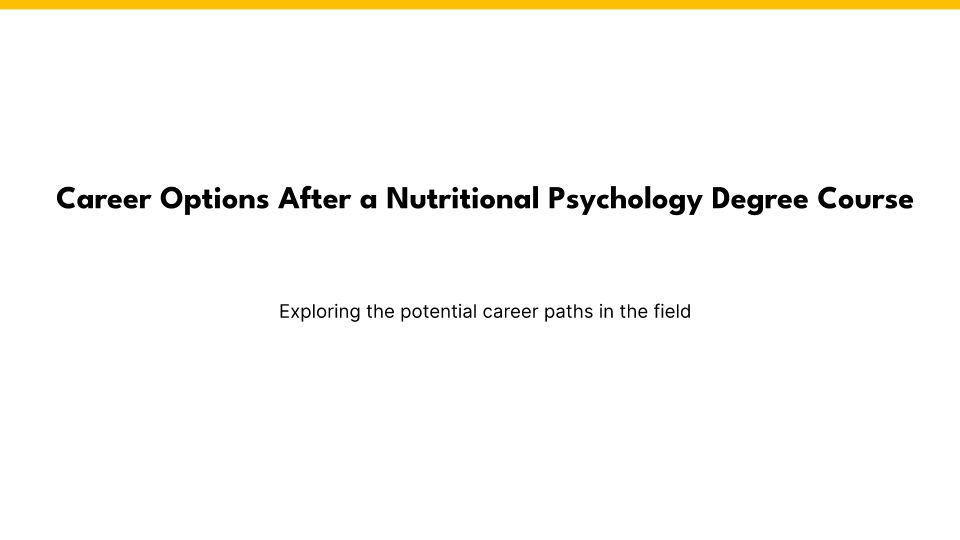 Career Options After a Nutritional Psychology Degree Course

Exploring the potential career paths in the field